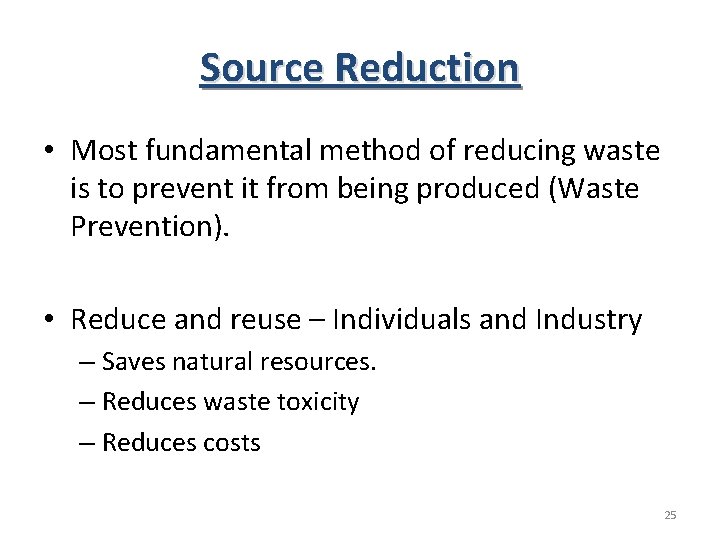 Source Reduction

• Most fundamental method of reducing waste is to prevent it from being produced (Waste Prevention).

• Reduce and reuse – Individuals and Industry
– Saves natural resources.
– Reduces waste toxicity
– Reduces costs

25